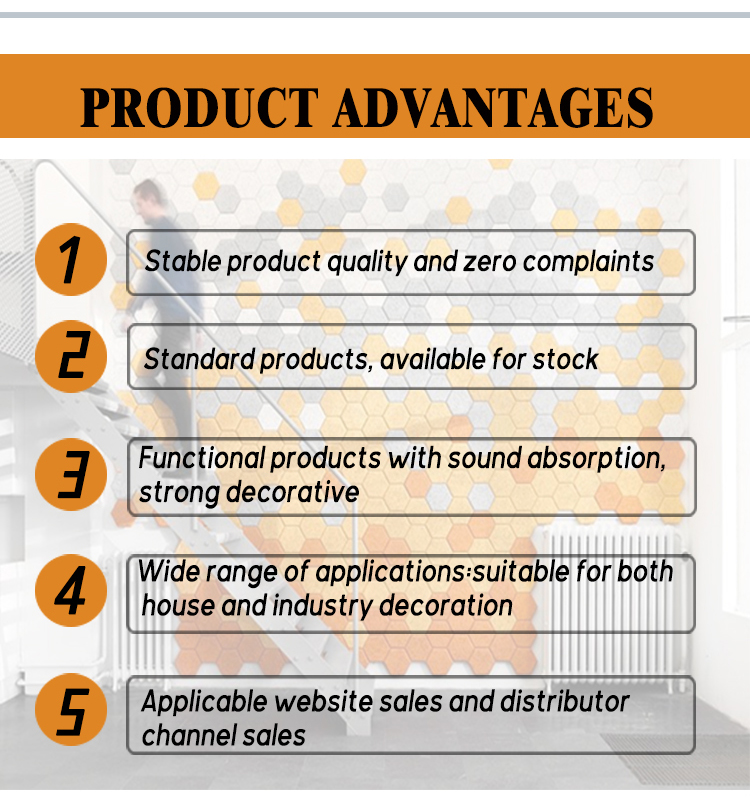 PRODUCT ADVANTAGES

1 Stable product quality and zero complaints

2 Standard products, available for stock

3 Functional products with sound absorption, strong decorative

4 Wide range of applications:suitable for both house and industry decoration

5 Applicable website sales and distributor channel sales